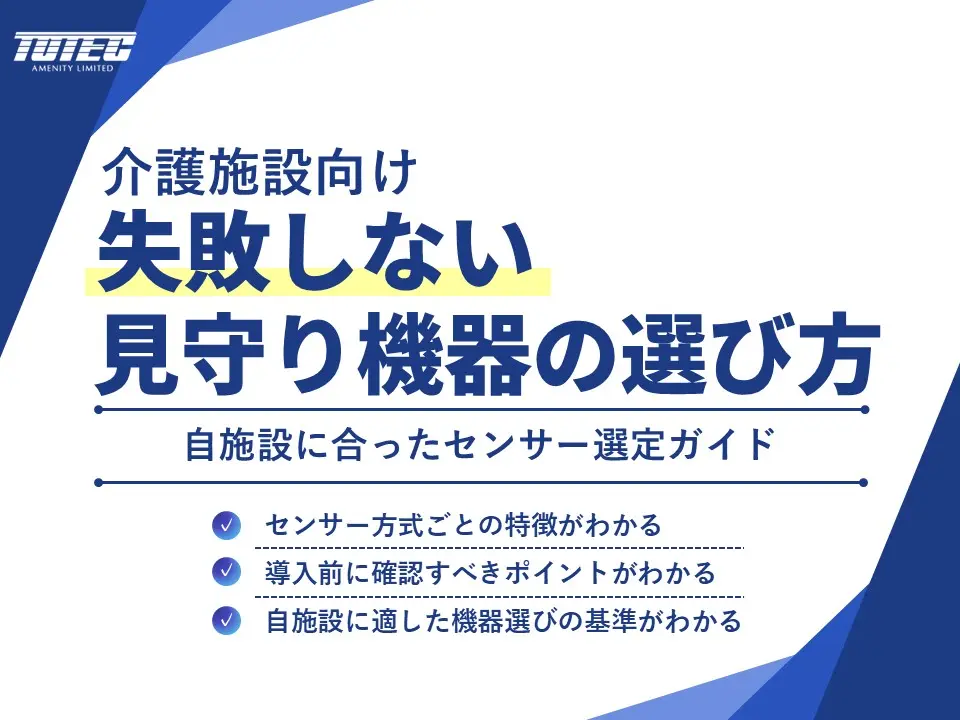 TUTEC
AMENITY LIMITED

介護施設向け
失敗しない
見守り機器の選び方

自施設に合ったセンサー選定ガイド

センサー方式ごとの特徴がわかる
導入前に確認すべきポイントがわかる
自施設に適した機器選びの基準がわかる